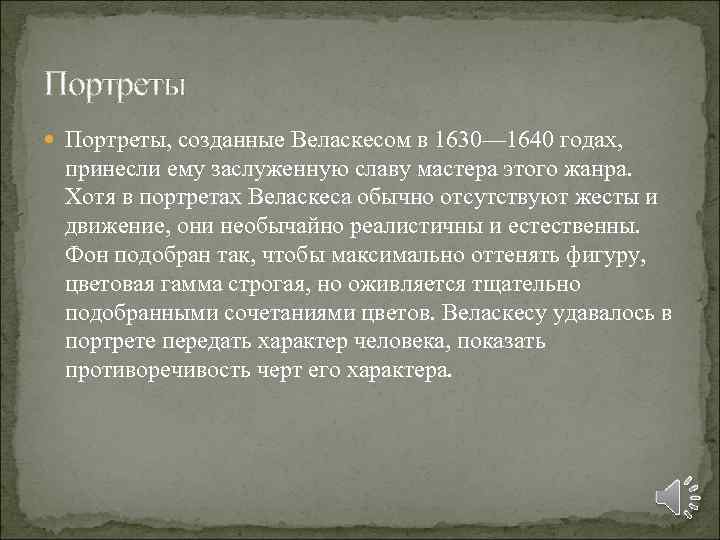 Портреты

Портреты, созданные Веласкесом в 1630—1640 годах, принесли ему заслуженную славу мастера этого жанра. Хотя в портретах Веласкеса обычно отсутствуют жесты и движение, они необычайно реалистичны и естественны. Фон подобран так, чтобы максимально оттенять фигуру, цветовая гамма строгая, но оживляется тщательно подобранными сочетаниями цветов. Веласкесу удавалось в портрете передать характер человека, показать противоречивость черт его характера.